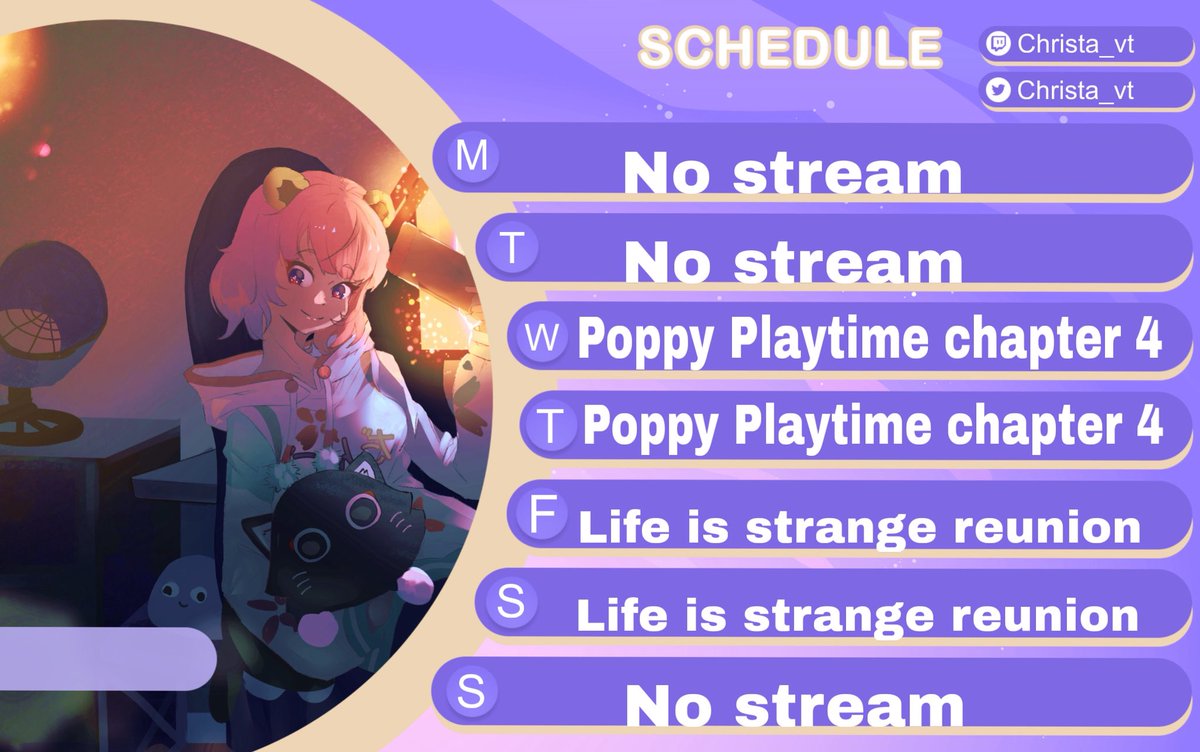 SCHEDULE

Christa_vt

Christa_vt

M No stream

T No stream

W Poppy Playtime chapter 4

T Poppy Playtime chapter 4

F Life is strange reunion

S Life is strange reunion

S No stream